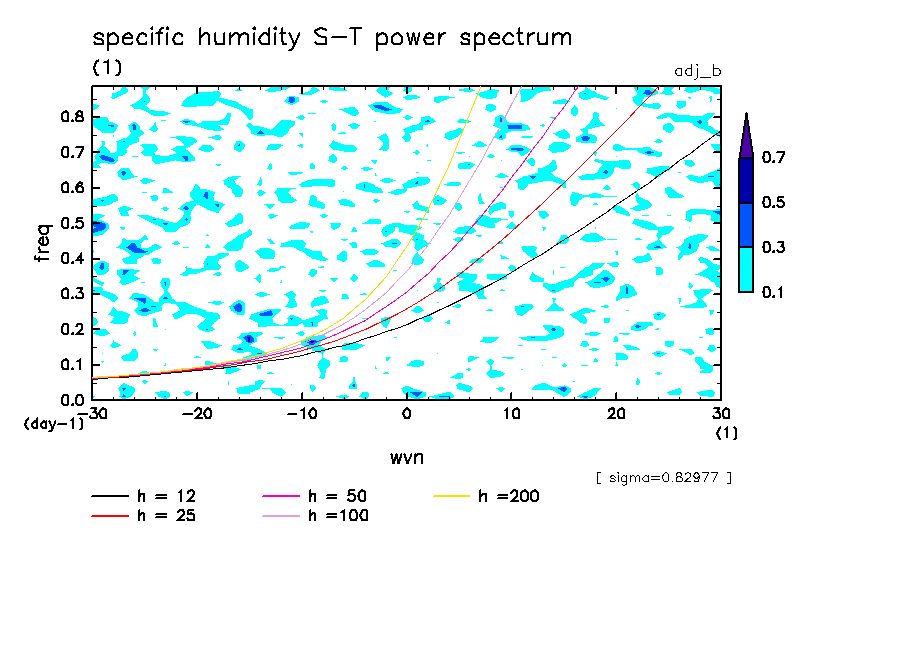 specific humidity S-T power spectrum
(1)
adj_b

freq
0.8
0.7
0.6
0.5
0.4
0.3
0.2
0.1
0.0
(day-1)

-30 -20 -10 0 10 20 30
(1)
wvn

0.7
0.5
0.3
0.1

[ sigma=0.82977 ]

h = 12
h = 25
h = 50
h =100
h =200